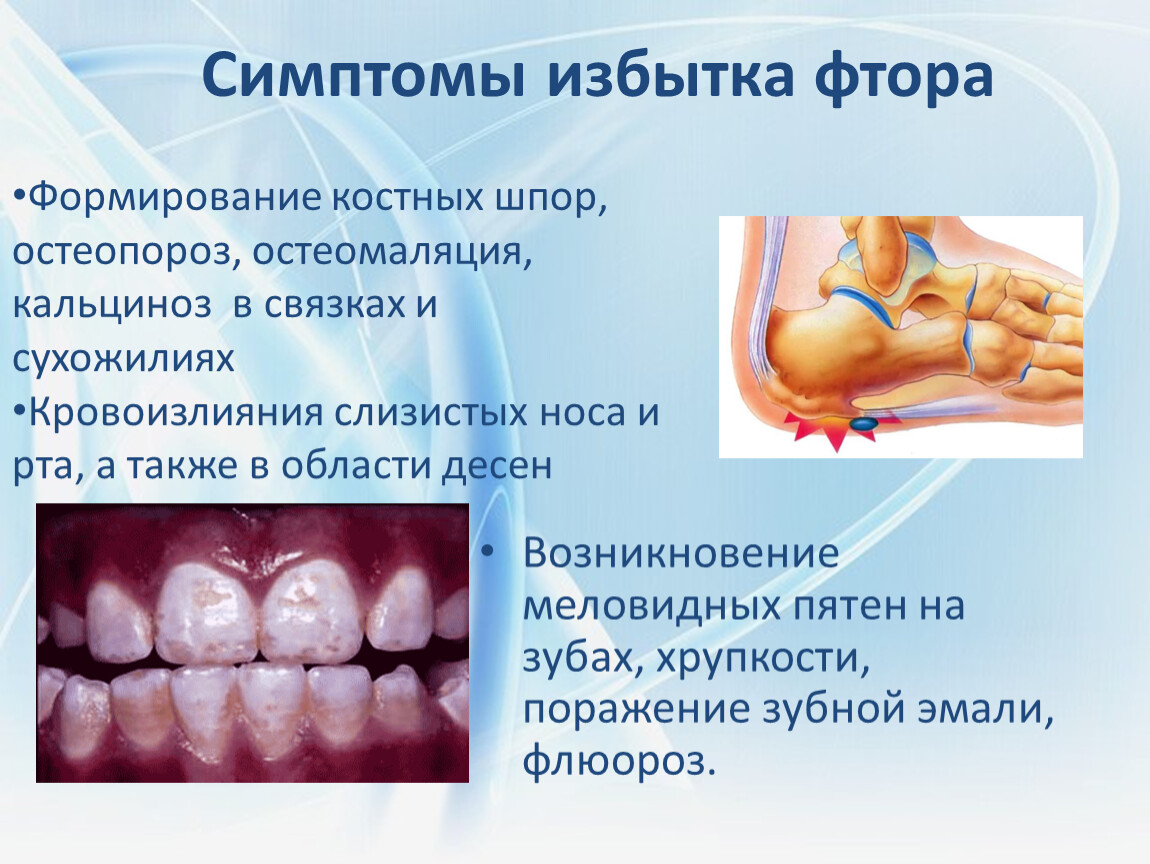 Симптомы избытка фтора

•Формирование костных шпор, остеопороз, остеомаляция, кальциноз  в связках и сухожилиях
•Кровоизлияния слизистых носа и рта, а также в области десен

• Возникновение меловидных пятен на зубах, хрупкости, поражение зубной эмали, флюороз.